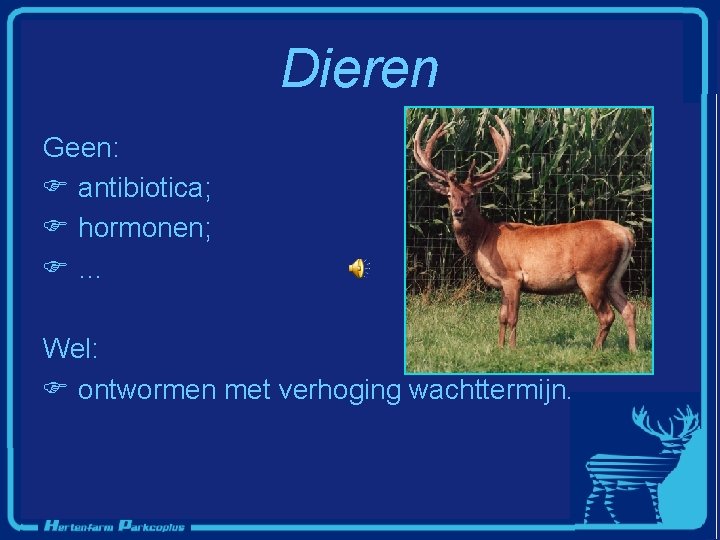 Dieren

Geen:
☞ antibiotica;
☞ hormonen;
☞ …

Wel:
☞ ontwormen met verhoging wachttermijn.

Hertenfarm Parkcoplus